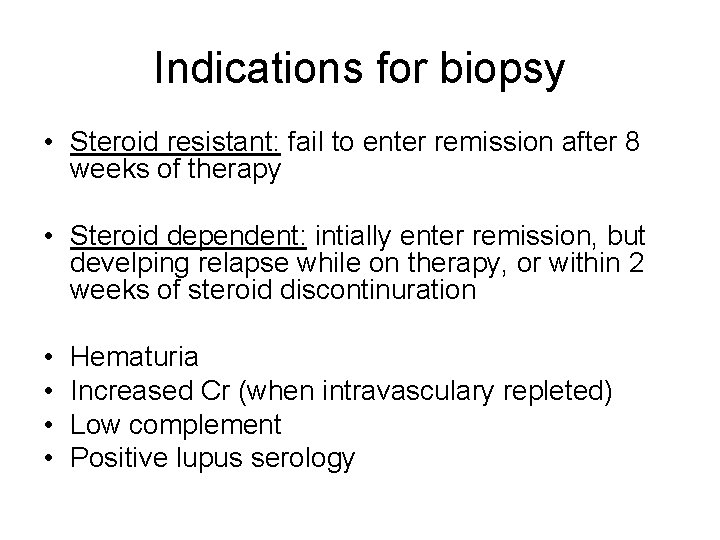 Indications for biopsy

• Steroid resistant: fail to enter remission after 8 weeks of therapy

• Steroid dependent: intially enter remission, but develping relapse while on therapy, or within 2 weeks of steroid discontinuration

• Hematuria
• Increased Cr (when intravasculary repleted)
• Low complement
• Positive lupus serology